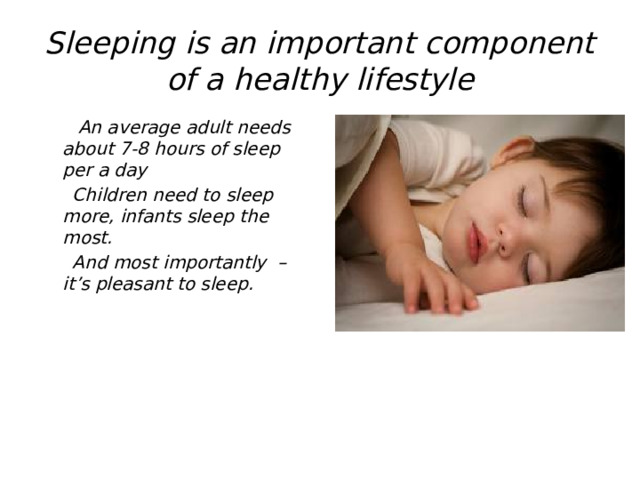 Sleeping is an important component of a healthy lifestyle

An average adult needs about 7-8 hours of sleep per a day

Children need to sleep more, infants sleep the most.

And most importantly – it's pleasant to sleep.